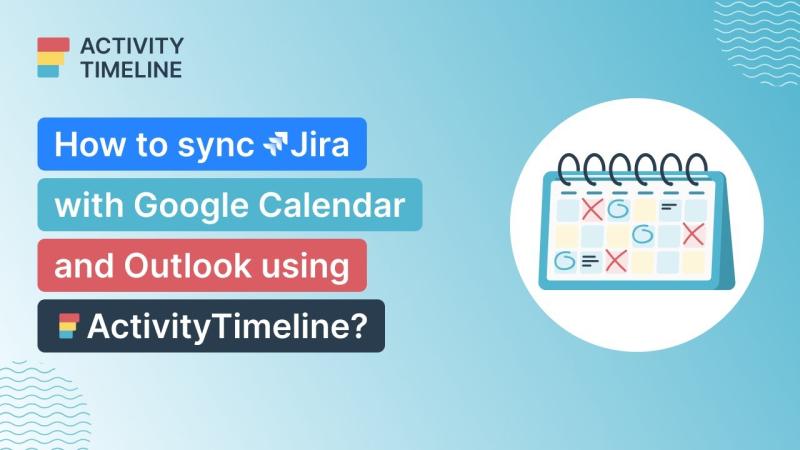 ACTIVITY TIMELINE

How to sync Jira with Google Calendar and Outlook using ActivityTimeline?